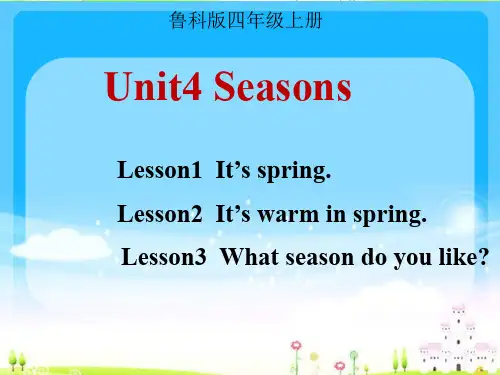 鲁科版四年级上册

Unit4 Seasons

Lesson1 It’s spring.

Lesson2 It’s warm in spring.

Lesson3 What season do you like?